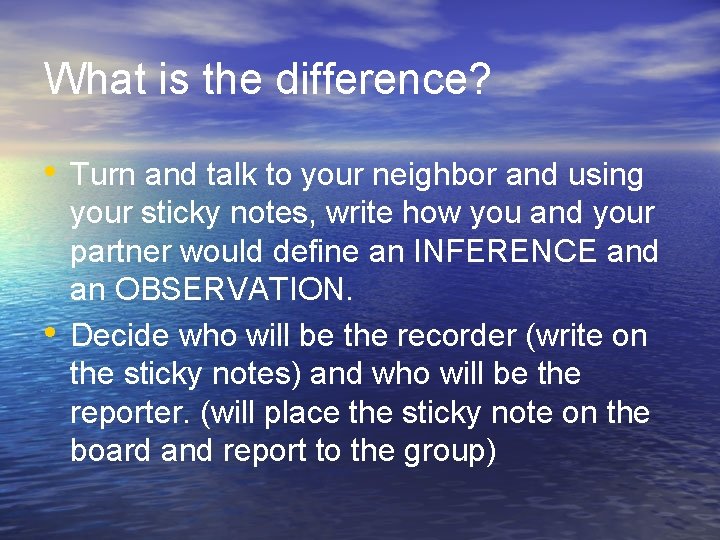 What is the difference?

• Turn and talk to your neighbor and using your sticky notes, write how you and your partner would define an INFERENCE and an OBSERVATION.
• Decide who will be the recorder (write on the sticky notes) and who will be the reporter. (will place the sticky note on the board and report to the group)